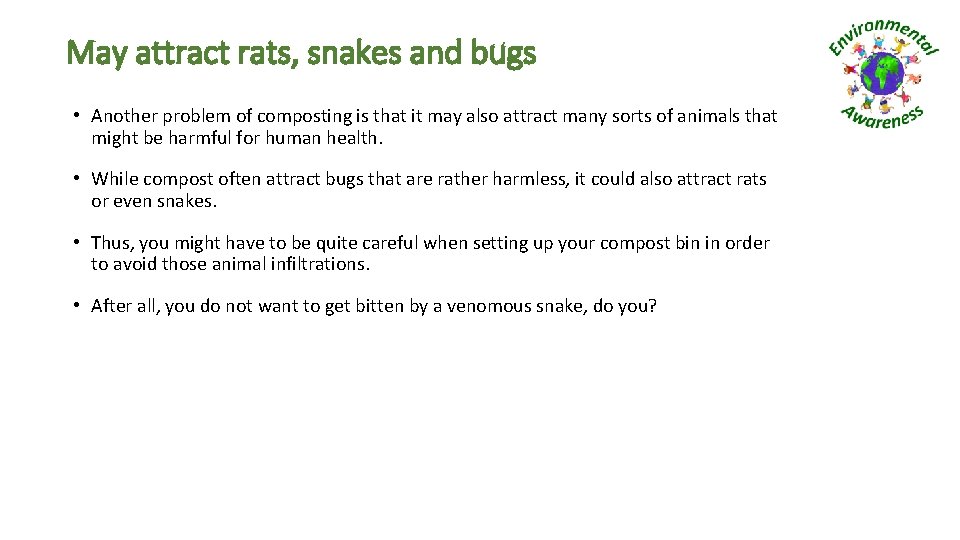 May attract rats, snakes and bugs

Environmental Awareness

• Another problem of composting is that it may also attract many sorts of animals that might be harmful for human health.

• While compost often attract bugs that are rather harmless, it could also attract rats or even snakes.

• Thus, you might have to be quite careful when setting up your compost bin in order to avoid those animal infiltrations.

• After all, you do not want to get bitten by a venomous snake, do you?